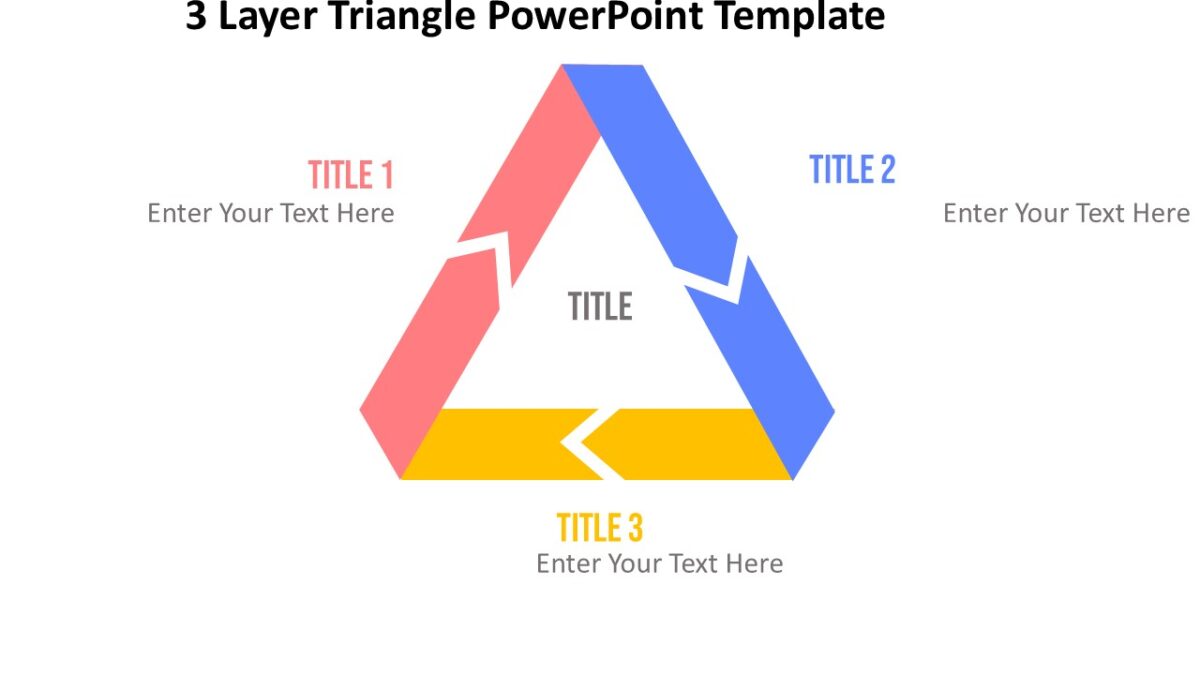 3 Layer Triangle PowerPoint Template

TITLE 1
Enter Your Text Here

TITLE 2
Enter Your Text Here

TITLE

TITLE 3
Enter Your Text Here